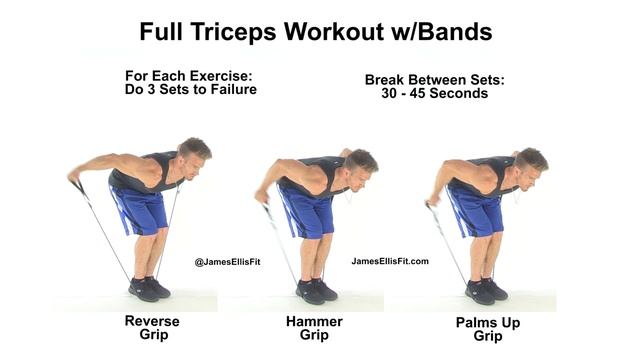 Full Triceps Workout w/Bands

For Each Exercise:
Do 3 Sets to Failure

Break Between Sets:
30 - 45 Seconds

@JamesEllisFit

JamesEllisFit.com

Reverse Grip

Hammer Grip

Palms Up Grip